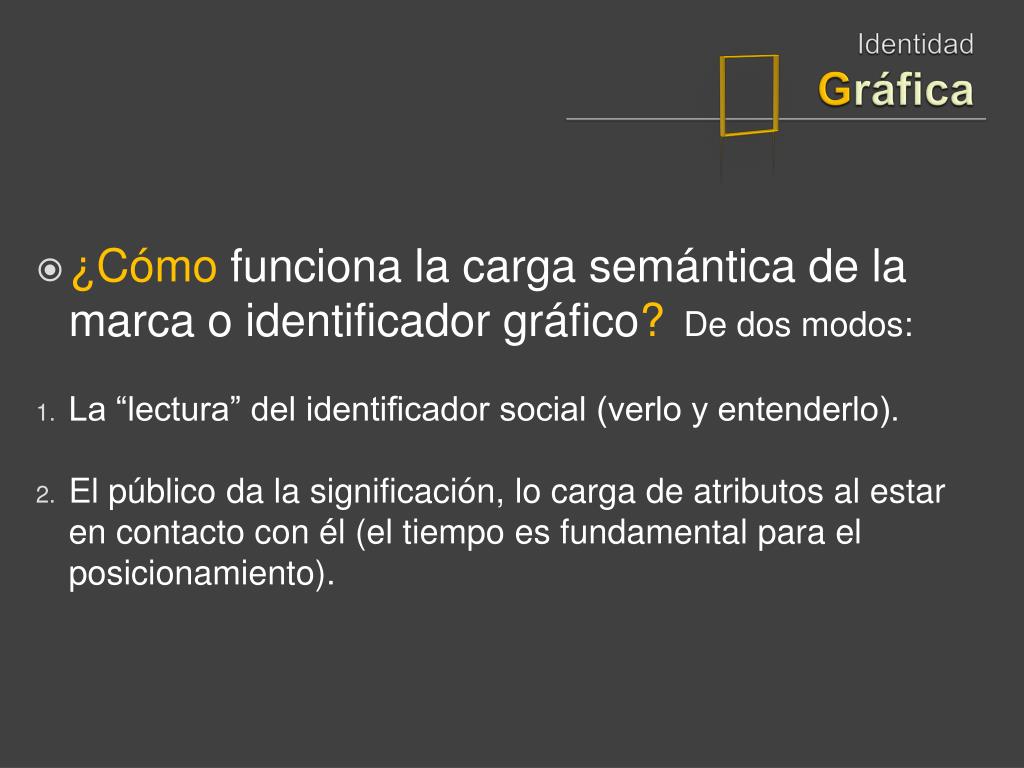 Identidad
Gráfica

¿Cómo funciona la carga semántica de la marca o identificador gráfico? De dos modos:

1. La “lectura” del identificador social (verlo y entenderlo).

2. El público da la significación, lo carga de atributos al estar en contacto con él (el tiempo es fundamental para el posicionamiento).